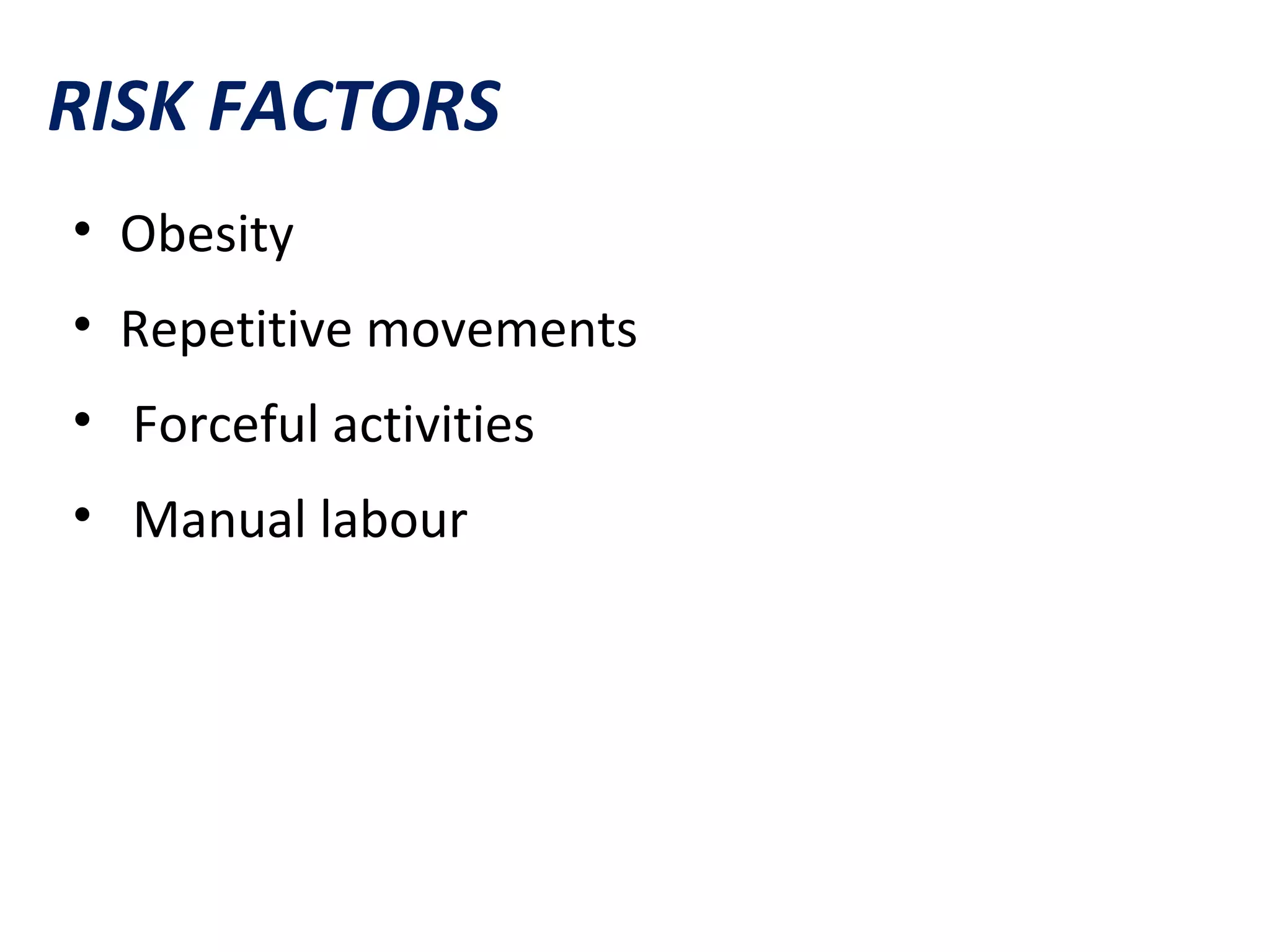 RISK FACTORS

• Obesity
• Repetitive movements
• Forceful activities
• Manual labour